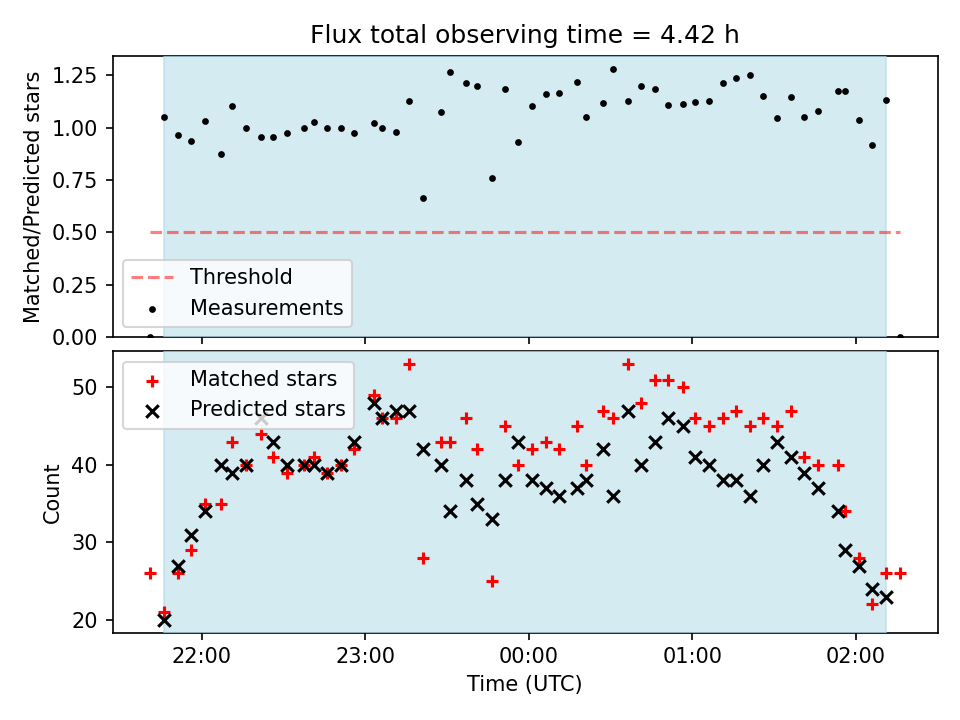 Flux total observing time = 4.42 h

Matched/Predicted stars

1.25
1.00
0.75
0.50
0.25
0.00

Threshold
Measurements

Matched stars
Predicted stars

Count

50
40
30
20

22:00
23:00
00:00
01:00
02:00

Time (UTC)